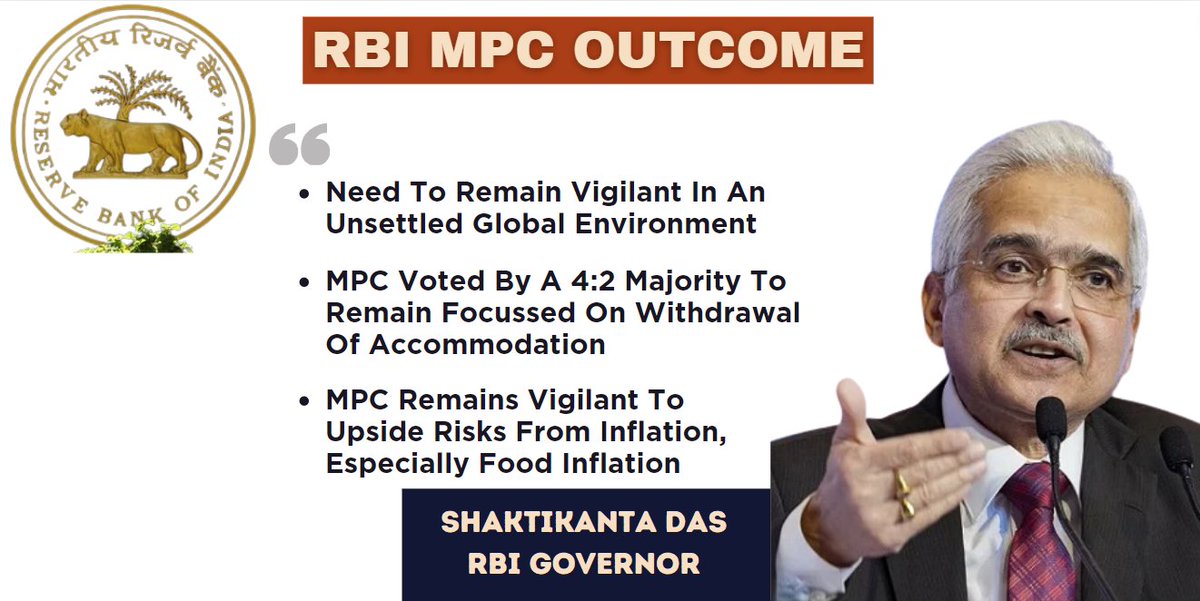 भारतीय रिज़र्व बैंक
RESERVE BANK OF INDIA

RBI MPC OUTCOME

“

• Need To Remain Vigilant In An Unsettled Global Environment

• MPC Voted By A 4:2 Majority To Remain Focussed On Withdrawal Of Accommodation

• MPC Remains Vigilant To Upside Risks From Inflation, Especially Food Inflation

SHAKTIKANTA DAS
RBI GOVERNOR